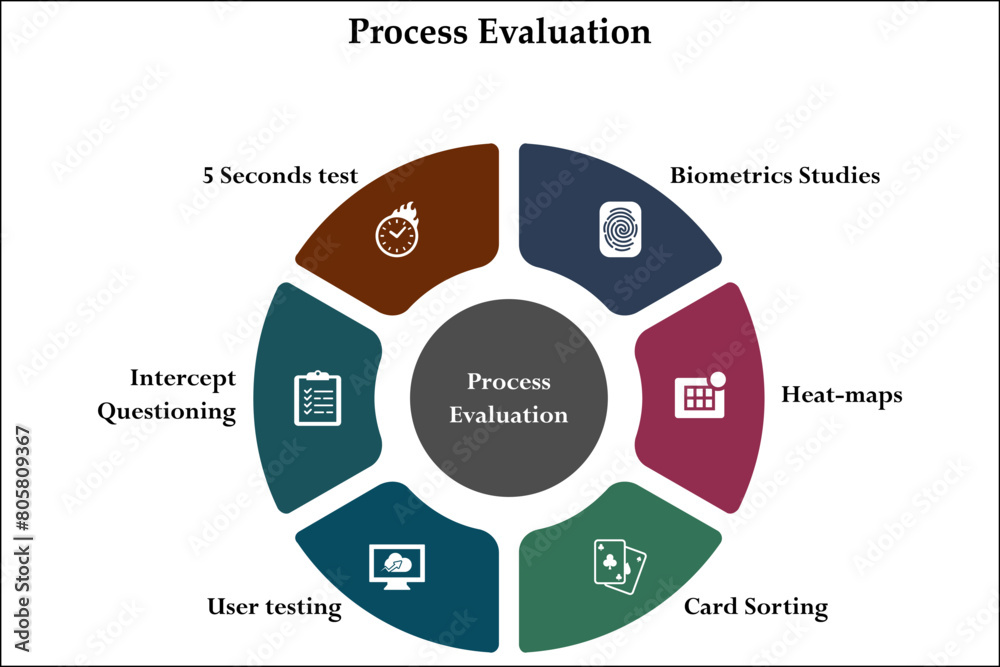 Process Evaluation

5 Seconds test

Biometrics Studies

Intercept Questioning

Process Evaluation

Heat-maps

User testing

Card Sorting

Adobe Stock | #805809367